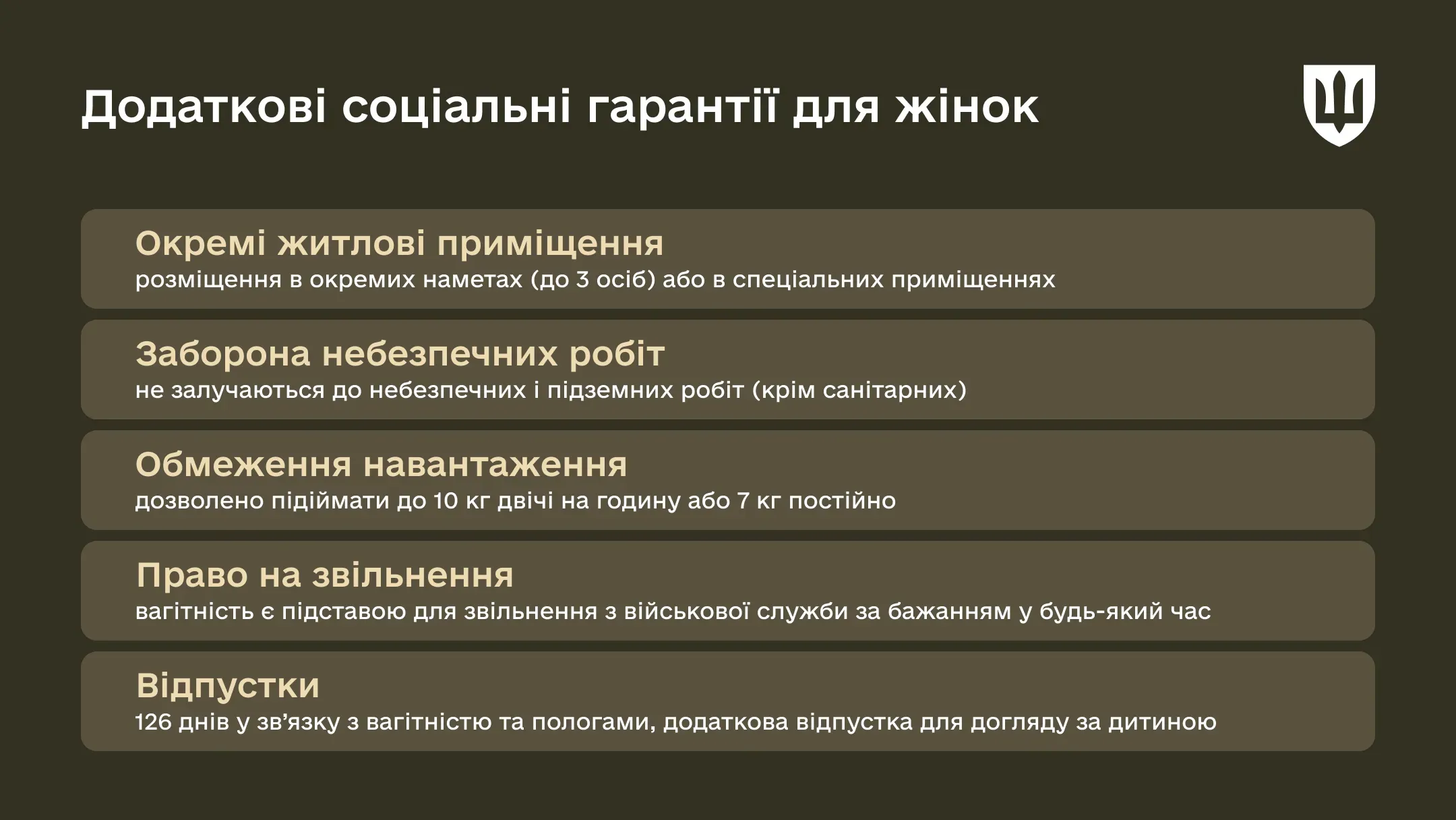 Додаткові соціальні гарантії для жінок

Окремі житлові приміщення
розміщення в окремих наметах (до 3 осіб) або в спеціальних приміщеннях

Заборона небезпечних робіт
не залучаються до небезпечних і підземних робіт (крім санітарних)

Обмеження навантаження
дозволено підіймати до 10 кг двічі на годину або 7 кг постійно

Право на звільнення
вагітність є підставою для звільнення з військової служби за бажанням у будь-який час

Відпустки
126 днів у зв'язку з вагітністю та пологами, додаткова відпустка для догляду за дитиною